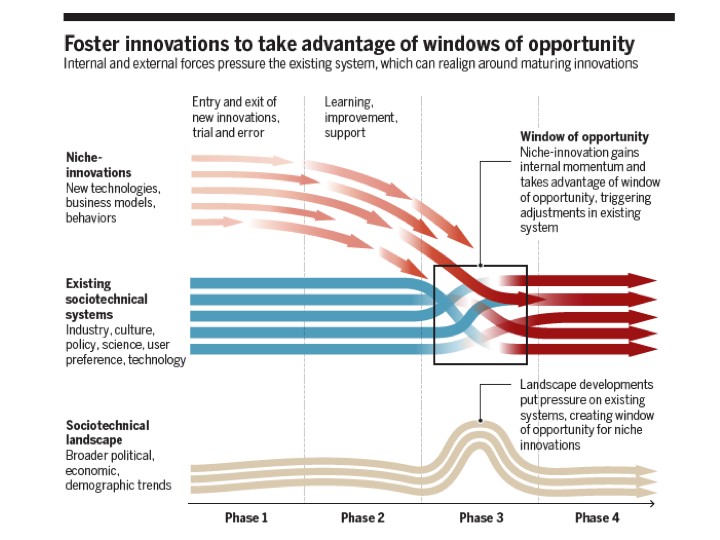 Foster innovations to take advantage of windows of opportunity
Internal and external forces pressure the existing system, which can realign around maturing innovations

Entry and exit of new innovations, trial and error

Learning, improvement, support

Window of opportunity
Niche-innovation gains internal momentum and takes advantage of window of opportunity, triggering adjustments in existing system

Niche-innovations
New technologies, business models, behaviors

Existing sociotechnical systems
Industry, culture, policy, science, user preference, technology

Landscape developments put pressure on existing systems, creating window of opportunity for niche innovations

Sociotechnical landscape
Broader political, economic, demographic trends

Phase 1
Phase 2
Phase 3
Phase 4